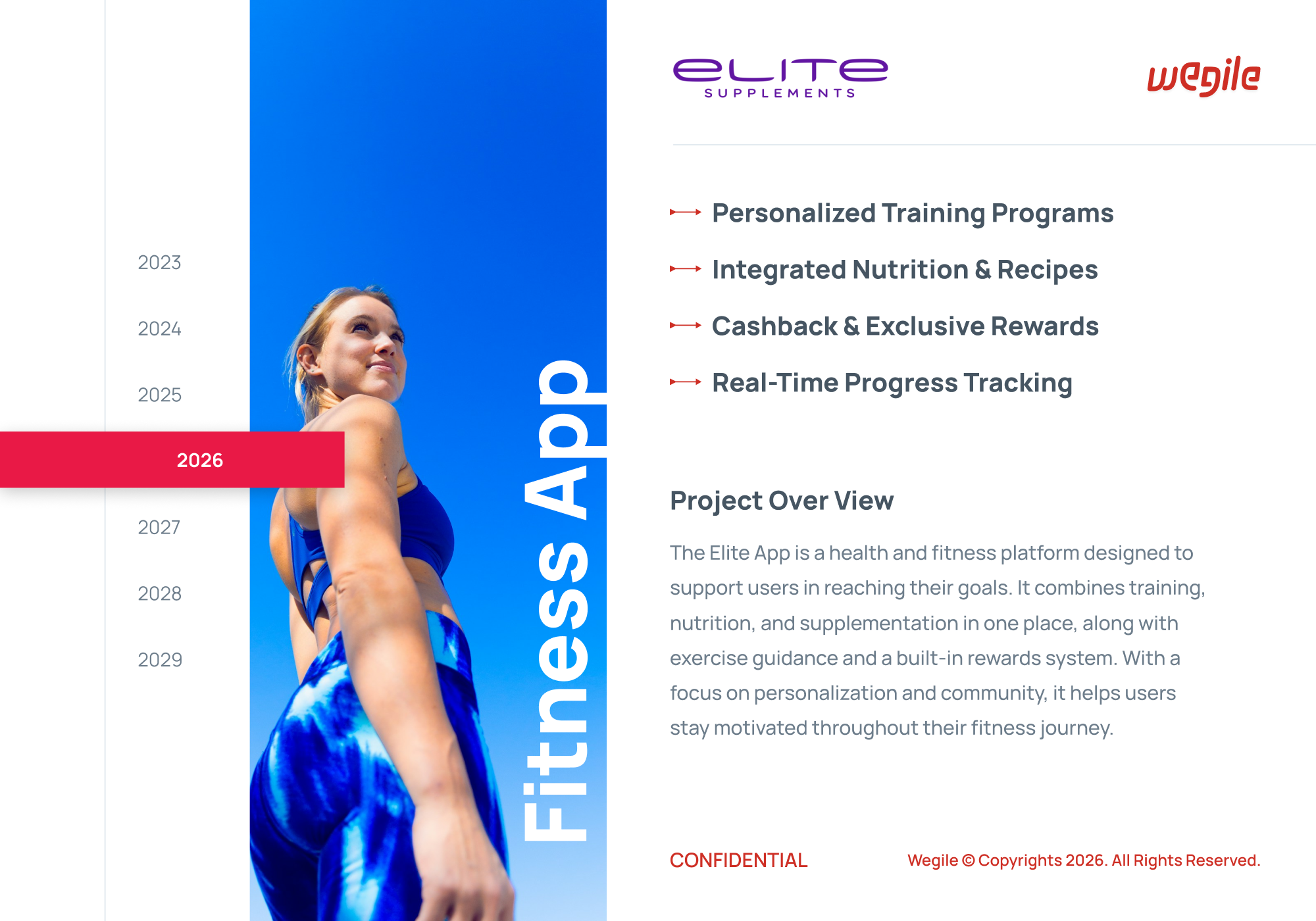 2023

2024

2025

2026

2027

2028

2029

Fitness App

ELITE
SUPPLEMENTS

wegile

Personalized Training Programs

Integrated Nutrition & Recipes

Cashback & Exclusive Rewards

Real-Time Progress Tracking

Project Over View

The Elite App is a health and fitness platform designed to support users in reaching their goals. It combines training, nutrition, and supplementation in one place, along with exercise guidance and a built-in rewards system. With a focus on personalization and community, it helps users stay motivated throughout their fitness journey.

CONFIDENTIAL

Wegile © Copyrights 2026. All Rights Reserved.